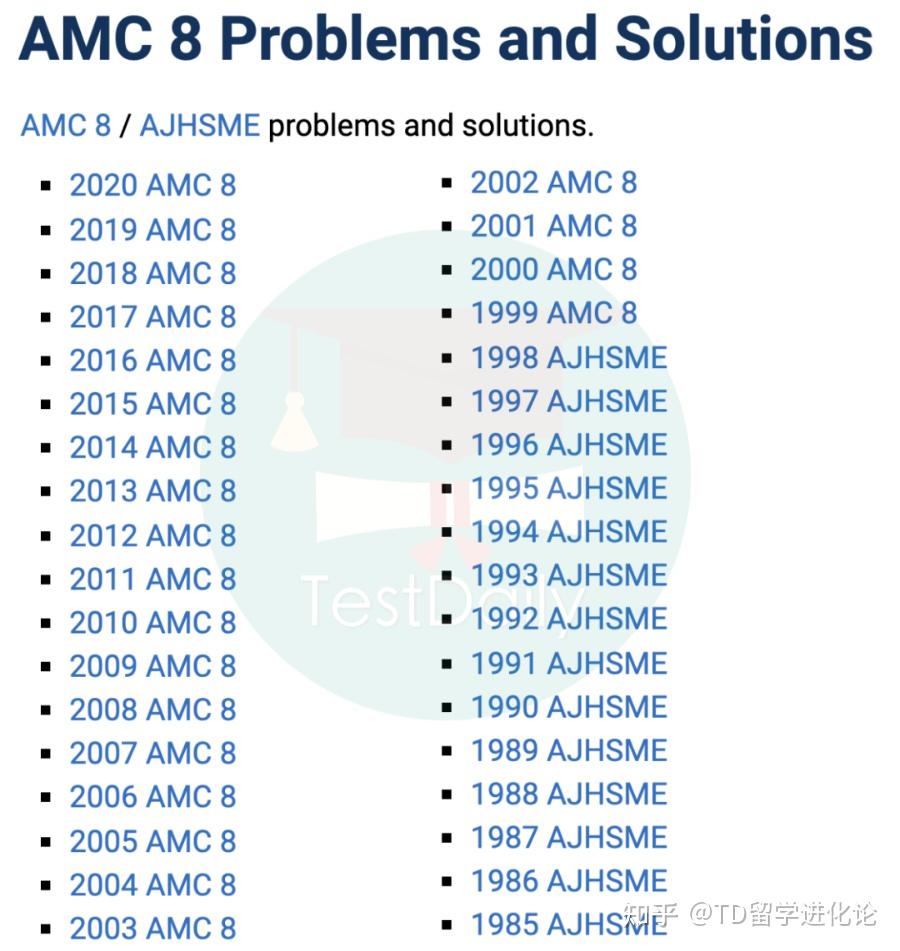 AMC 8 Problems and Solutions

AMC 8 / AJHSME problems and solutions.

- 2020 AMC 8
- 2019 AMC 8
- 2018 AMC 8
- 2017 AMC 8
- 2016 AMC 8
- 2015 AMC 8
- 2014 AMC 8
- 2013 AMC 8
- 2012 AMC 8
- 2011 AMC 8
- 2010 AMC 8
- 2009 AMC 8
- 2008 AMC 8
- 2007 AMC 8
- 2006 AMC 8
- 2005 AMC 8
- 2004 AMC 8
- 2003 AMC 8

- 2002 AMC 8
- 2001 AMC 8
- 2000 AMC 8
- 1999 AMC 8
- 1998 AJHSME
- 1997 AJHSME
- 1996 AJHSME
- 1995 AJHSME
- 1994 AJHSME
- 1993 AJHSME
- 1992 AJHSME
- 1991 AJHSME
- 1990 AJHSME
- 1989 AJHSME
- 1988 AJHSME
- 1987 AJHSME
- 1986 AJHSME
- 1985 AJHSME

TestDaily

知乎 @TD留学进化论